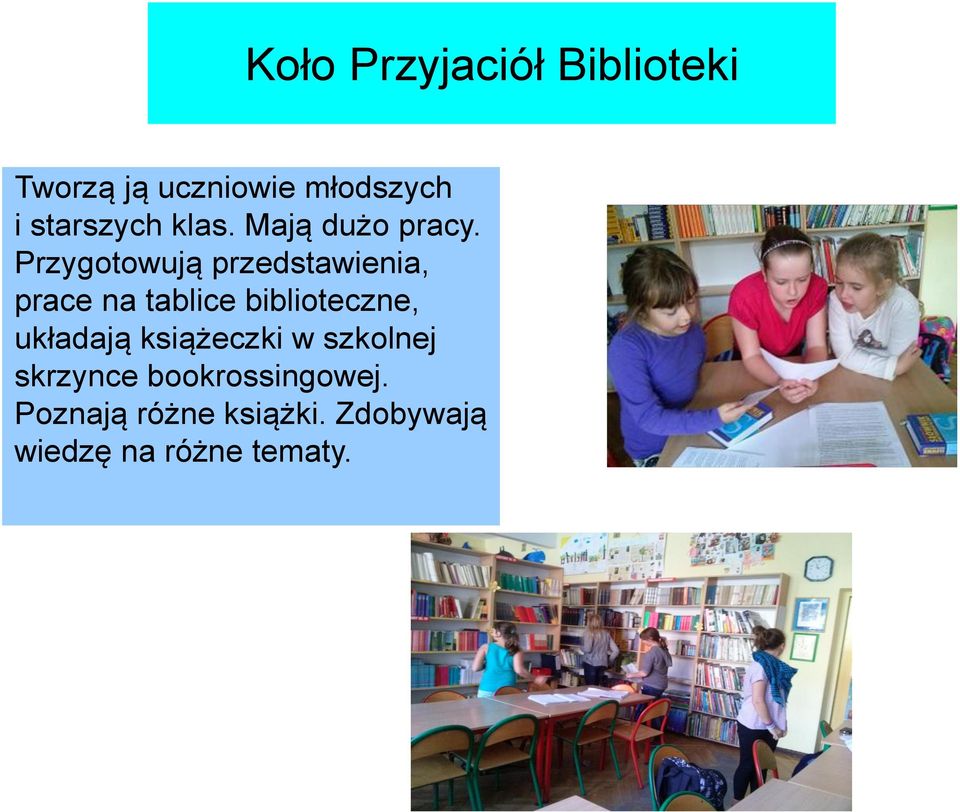 Koło Przyjaciół Biblioteki

Tworzą ją uczniowie młodszych i starszych klas. Mają dużo pracy. Przygotowują przedstawienia, prace na tablice biblioteczne, układają książeczki w szkolnej skrzynce bookrossingowej. Poznają różne książki. Zdobywają wiedzę na różne tematy.